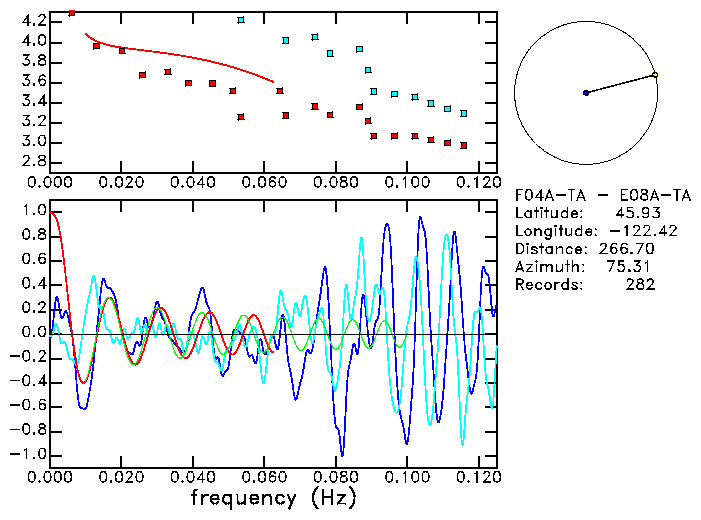 4.2
4.0
3.8
3.6
3.4
3.2
3.0
2.8
0.000 0.020 0.040 0.060 0.080 0.100 0.120

F04A-TA - E08A-TA
Latitude: 45.93
Longitude: -122.42
Distance: 266.70
Azimuth: 75.31
Records: 282

1.0
0.8
0.6
0.4
0.2
0.0
-0.2
-0.4
-0.6
-0.8
-1.0
0.000 0.020 0.040 0.060 0.080 0.100 0.120
frequency (Hz)